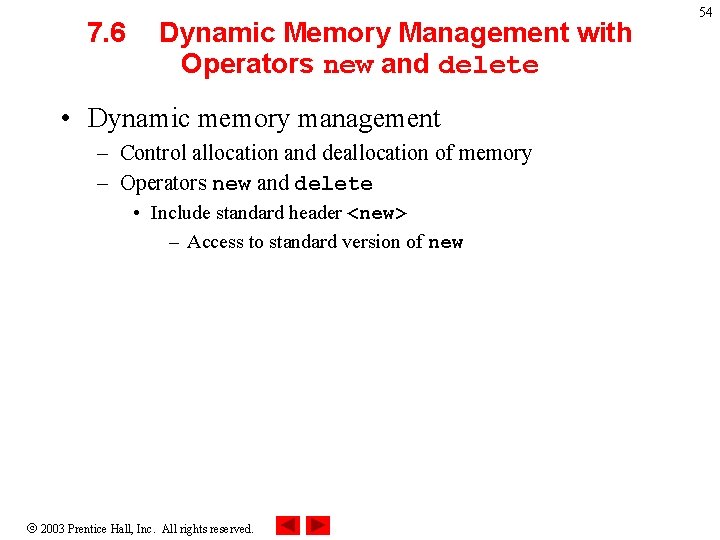 54

7.6 Dynamic Memory Management with Operators new and delete

• Dynamic memory management
– Control allocation and deallocation of memory
– Operators new and delete
• Include standard header <new>
– Access to standard version of new

© 2003 Prentice Hall, Inc. All rights reserved.